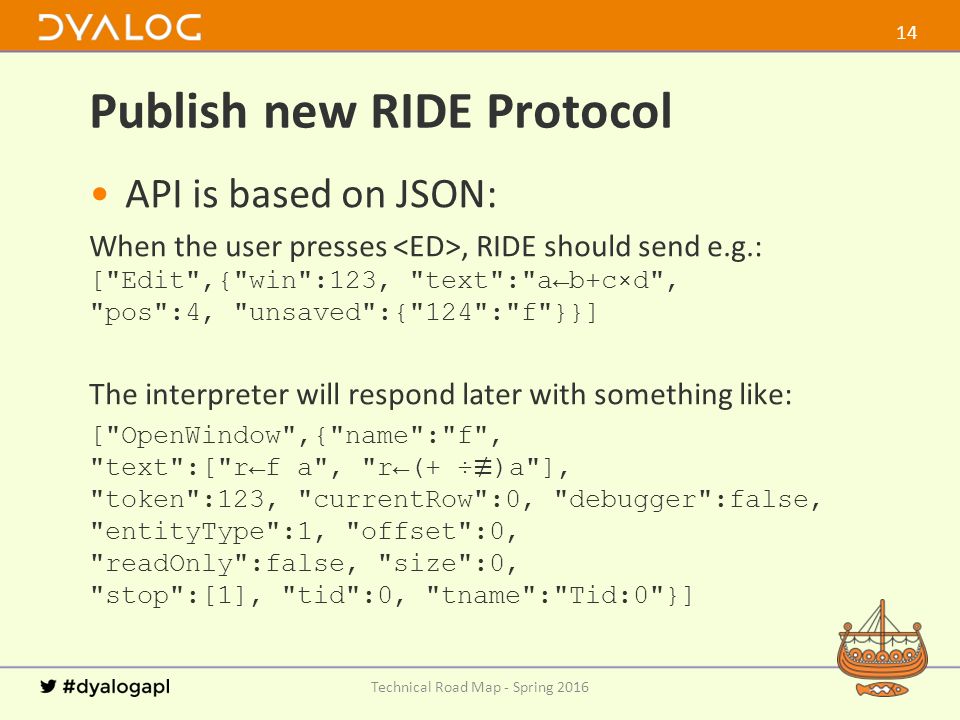 DYALOG

14

Publish new RIDE Protocol

• API is based on JSON:

When the user presses <ED>, RIDE should send e.g.:
["Edit",{"win":123, "text":"a←b+c×d", "pos":4, "unsaved":{"124":"f"}}]

The interpreter will respond later with something like:
["OpenWindow",{"name":"f", "text":["r←f a", "r←(+ ÷≢)a"], "token":123, "currentRow":0, "debugger":false, "entityType":1, "offset":0, "readOnly":false, "size":0, "stop":[1], "tid":0, "tname":"Tid:0"}]

#dyalogapl

Technical Road Map - Spring 2016